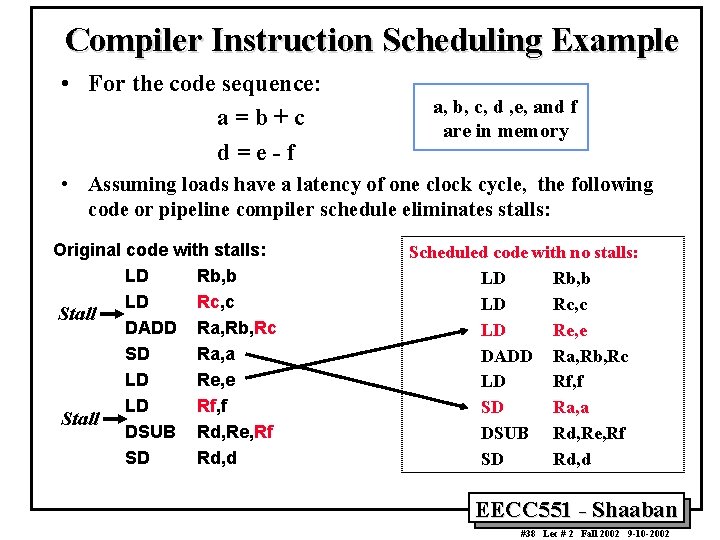 Compiler Instruction Scheduling Example

• For the code sequence:

a = b + c

d = e - f

a, b, c, d ,e, and f are in memory

• Assuming loads have a latency of one clock cycle, the following code or pipeline compiler schedule eliminates stalls:

Original code with stalls:

| | | |
|---|---|---|
| | LD | Rb,b |
| Stall | LD | Rc,c |
| | DADD | Ra,Rb,Rc |
| | SD | Ra,a |
| | LD | Re,e |
| Stall | LD | Rf,f |
| | DSUB | Rd,Re,Rf |
| | SD | Rd,d |

Scheduled code with no stalls:

| | |
|---|---|
| LD | Rb,b |
| LD | Rc,c |
| LD | Re,e |
| DADD | Ra,Rb,Rc |
| LD | Rf,f |
| SD | Ra,a |
| DSUB | Rd,Re,Rf |
| SD | Rd,d |

EECC551 - Shaaban

#38 Lec # 2 Fall 2002 9-10-2002